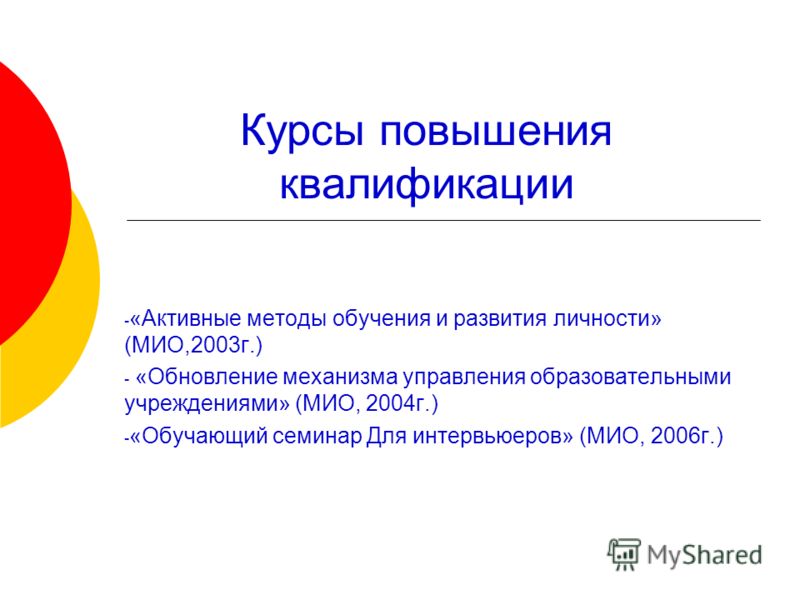 Курсы повышения квалификации

-«Активные методы обучения и развития личности» (МИО,2003г.)

- «Обновление механизма управления образовательными учреждениями» (МИО, 2004г.)

-«Обучающий семинар Для интервьюеров» (МИО, 2006г.)

MyShared